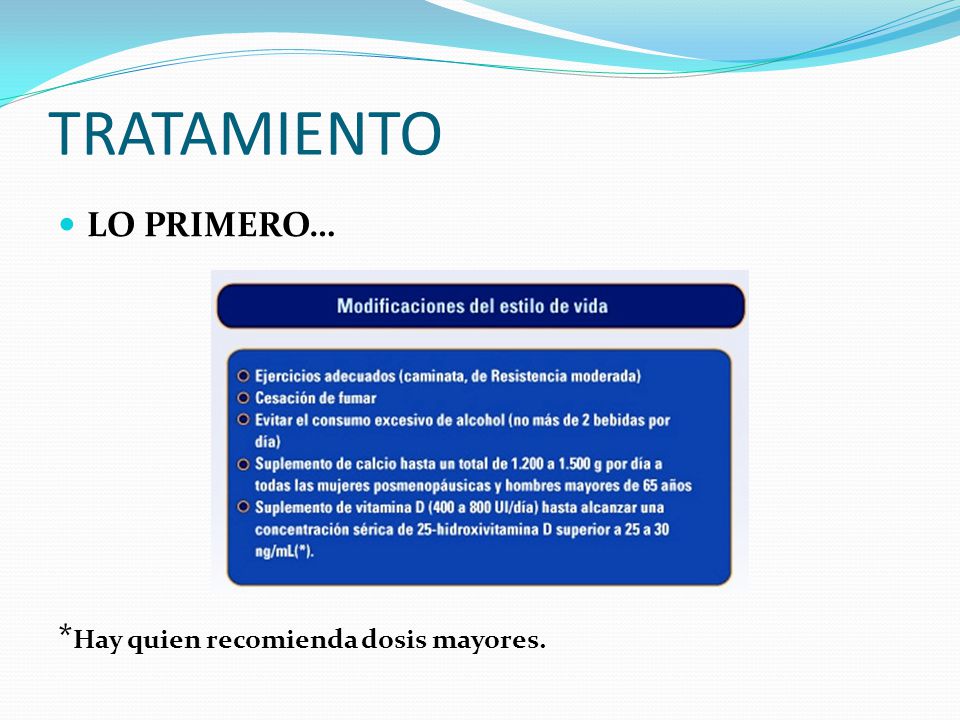 TRATAMIENTO

LO PRIMERO…

Modificaciones del estilo de vida

Ejercicios adecuados (caminata, de Resistencia moderada)
Cesación de fumar
Evitar el consumo excesivo de alcohol (no más de 2 bebidas por día)
Suplemento de calcio hasta un total de 1.200 a 1.500 g por día a todas las mujeres posmenopáusicas y hombres mayores de 65 años
Suplemento de vitamina D (400 a 800 UI/día) hasta alcanzar una concentración sérica de 25-hidroxivitamina D superior a 25 a 30 ng/mL(*).

*Hay quien recomienda dosis mayores.